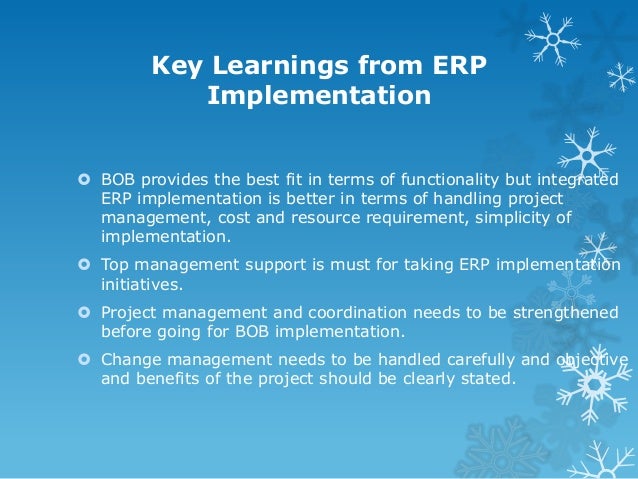 Key Learnings from ERP Implementation

BOB provides the best fit in terms of functionality but integrated ERP implementation is better in terms of handling project management, cost and resource requirement, simplicity of implementation.

Top management support is must for taking ERP implementation initiatives.

Project management and coordination needs to be strengthened before going for BOB implementation.

Change management needs to be handled carefully and objective and benefits of the project should be clearly stated.